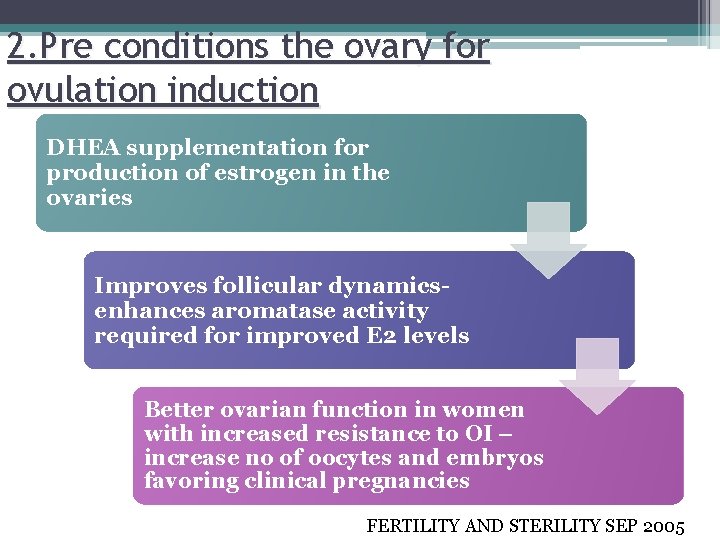 2.Pre conditions the ovary for ovulation induction

DHEA supplementation for production of estrogen in the ovaries

Improves follicular dynamics-enhances aromatase activity required for improved E2 levels

Better ovarian function in women with increased resistance to OI – increase no of oocytes and embryos favoring clinical pregnancies

FERTILITY AND STERILITY SEP 2005